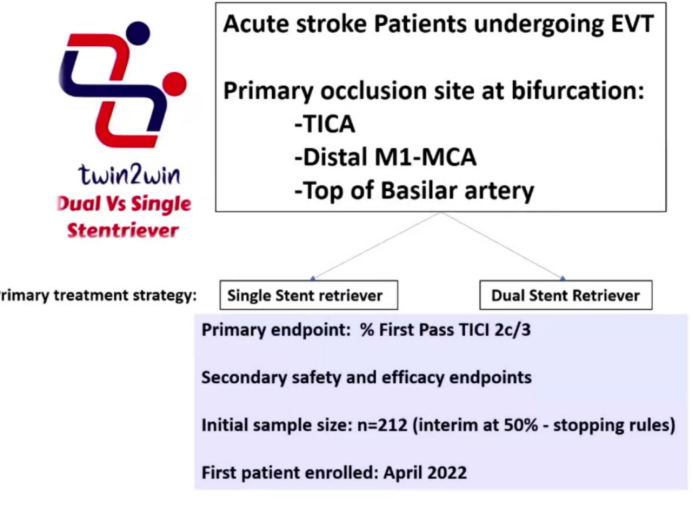 twin2win
Dual Vs Single Stentriever

Acute stroke Patients undergoing EVT

Primary occlusion site at bifurcation:
-TICA
-Distal M1-MCA
-Top of Basilar artery

rimary treatment strategy:

Single Stent retriever

Dual Stent Retriever

Primary endpoint: % First Pass TICI 2c/3

Secondary safety and efficacy endpoints

Initial sample size: n=212 (interim at 50% - stopping rules)

First patient enrolled: April 2022